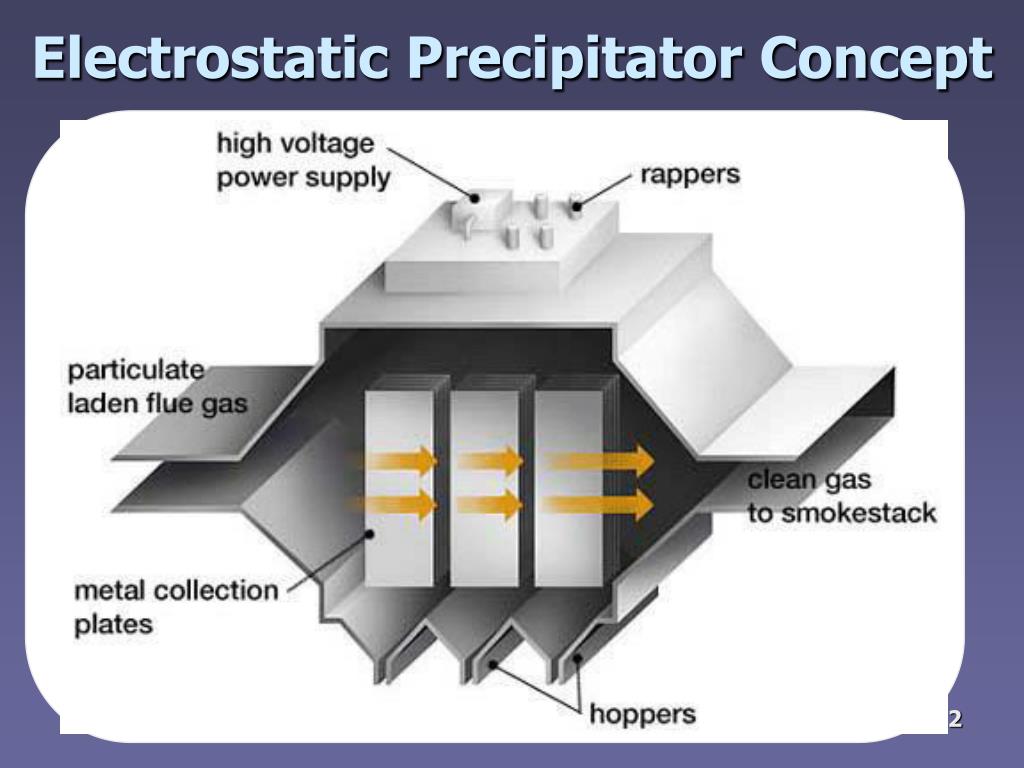 Electrostatic Precipitator Concept

high voltage power supply

rappers

particulate laden flue gas

clean gas to smokestack

metal collection plates

hoppers

2